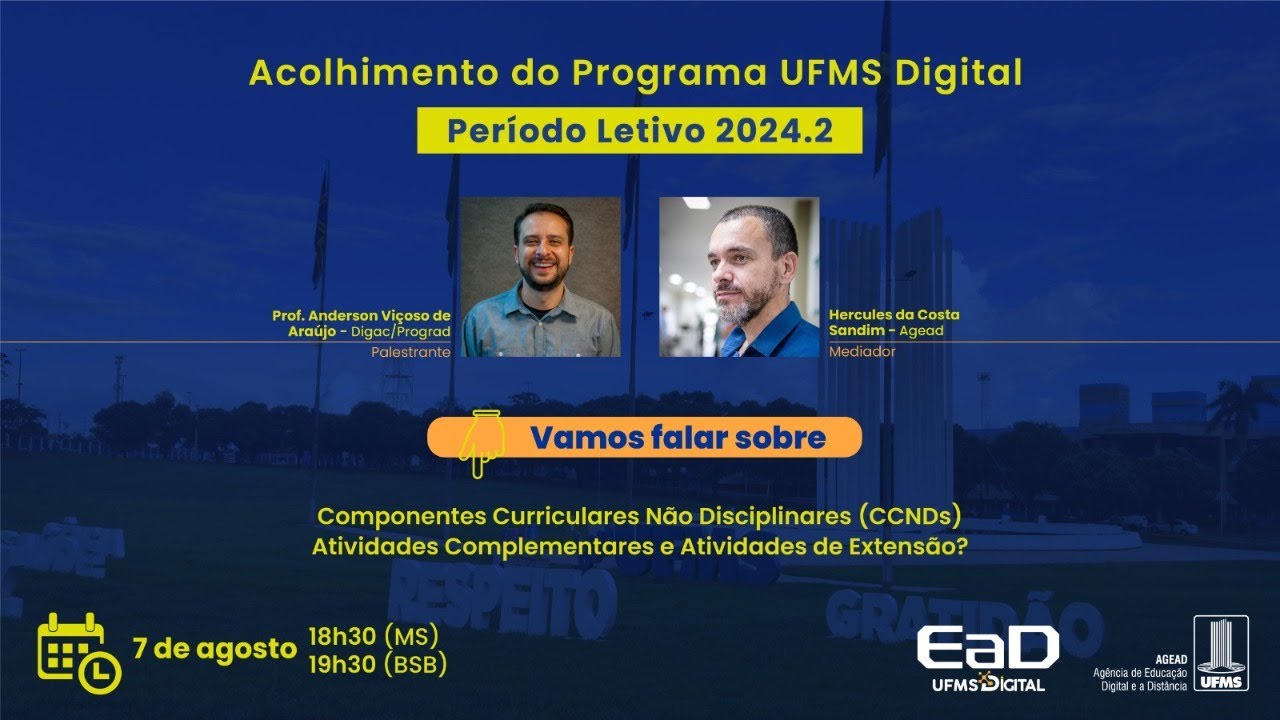 Acolhimento do Programa UFMS Digital

Período Letivo 2024.2

Prof. Anderson Viçoso de Araújo - Digac/Prograd
Palestrante

Hercules da Costa Sandim - Agead
Mediador

Vamos falar sobre

Componentes Curriculares Não Disciplinares (CCNDs)
Atividades Complementares e Atividades de Extensão?

RESPEITO

GRATIDÃO

7 de agosto 18h30 (MS)
19h30 (BSB)

EaD
UFMS DIGITAL

AGEAD
Agência de Educação Digital e a Distância

UFMS